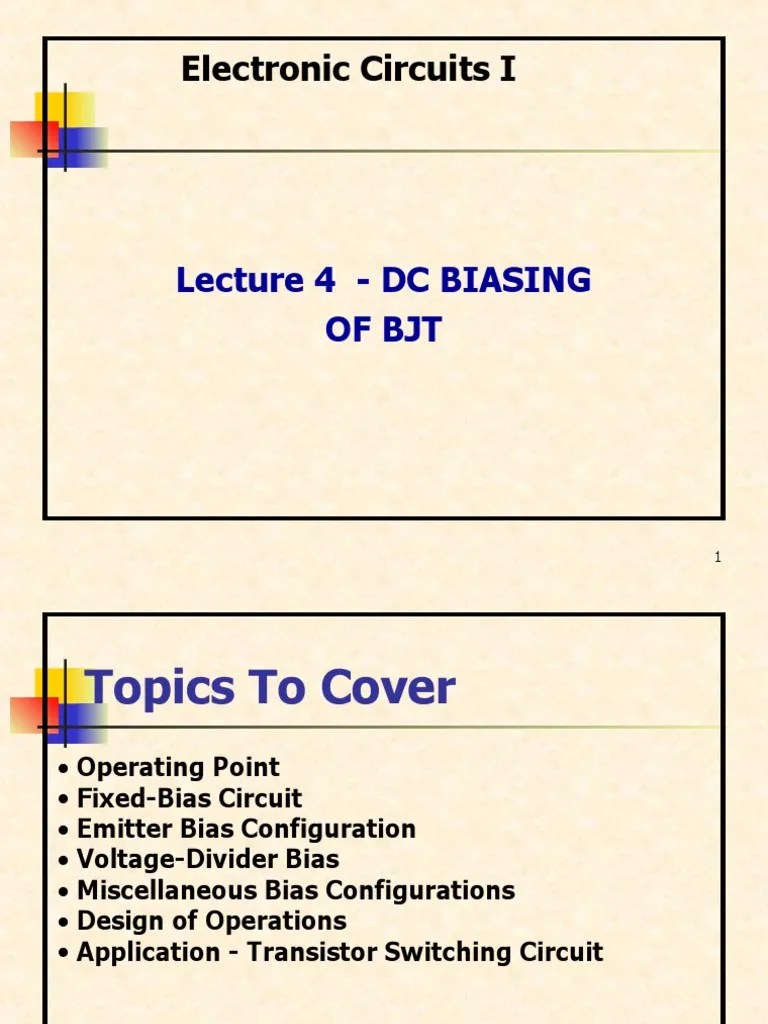 Electronic Circuits I

Lecture 4 - DC BIASING OF BJT

1

Topics To Cover

• Operating Point
• Fixed-Bias Circuit
• Emitter Bias Configuration
• Voltage-Divider Bias
• Miscellaneous Bias Configurations
• Design of Operations
• Application - Transistor Switching Circuit